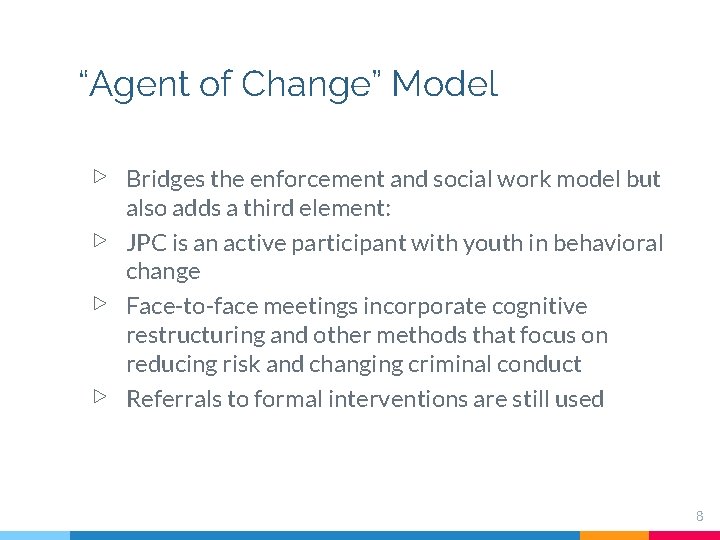 “Agent of Change” Model

▷ Bridges the enforcement and social work model but also adds a third element:
▷ JPC is an active participant with youth in behavioral change
▷ Face-to-face meetings incorporate cognitive restructuring and other methods that focus on reducing risk and changing criminal conduct
▷ Referrals to formal interventions are still used

8